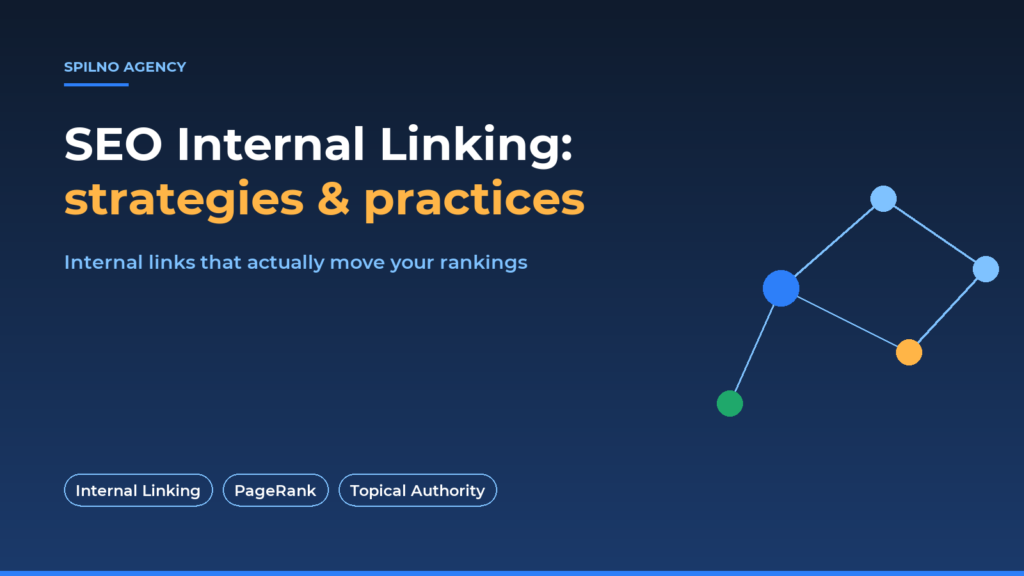 SPILNO AGENCY

SEO Internal Linking:
strategies & practices

Internal links that actually move your rankings

Internal Linking
PageRank
Topical Authority